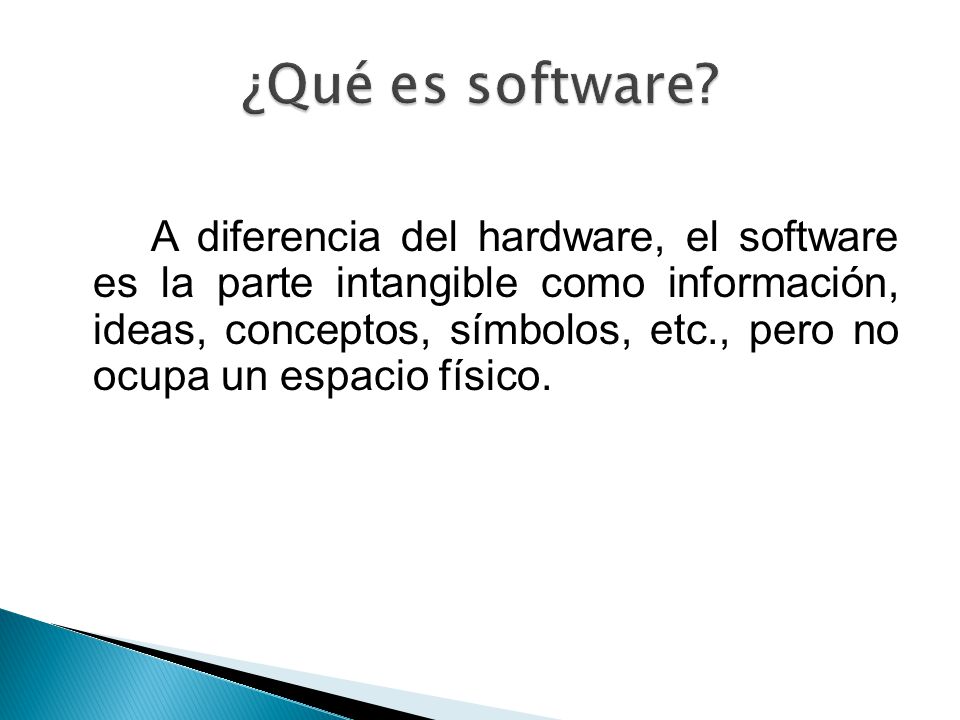 ¿Qué es software?

A diferencia del hardware, el software es la parte intangible como información, ideas, conceptos, símbolos, etc., pero no ocupa un espacio físico.